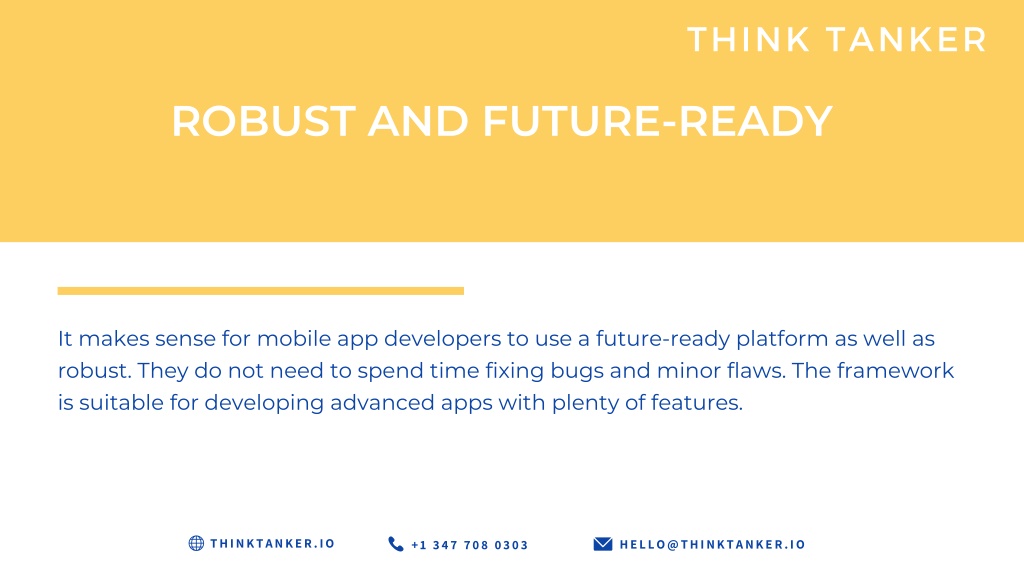 THINK TANKER

ROBUST AND FUTURE-READY

It makes sense for mobile app developers to use a future-ready platform as well as robust. They do not need to spend time fixing bugs and minor flaws. The framework is suitable for developing advanced apps with plenty of features.

THINKTANKER.IO +1 347 708 0303 HELLO@THINKTANKER.IO